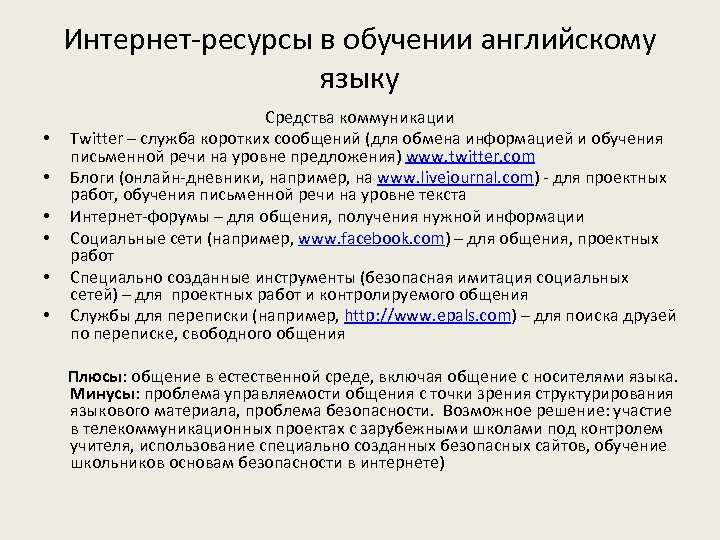 Интернет-ресурсы в обучении английскому языку

Средства коммуникации

• Twitter – служба коротких сообщений (для обмена информацией и обучения письменной речи на уровне предложения) www.twitter.com
• Блоги (онлайн-дневники, например, на www.livejournal.com) - для проектных работ, обучения письменной речи на уровне текста
• Интернет-форумы – для общения, получения нужной информации
• Социальные сети (например, www.facebook.com) – для общения, проектных работ
• Специально созданные инструменты (безопасная имитация социальных сетей) – для проектных работ и контролируемого общения
• Службы для переписки (например, http://www.epals.com) – для поиска друзей по переписке, свободного общения

Плюсы: общение в естественной среде, включая общение с носителями языка. Минусы: проблема управляемости общения с точки зрения структурирования языкового материала, проблема безопасности. Возможное решение: участие в телекоммуникационных проектах с зарубежными школами под контролем учителя, использование специально созданных безопасных сайтов, обучение школьников основам безопасности в интернете)